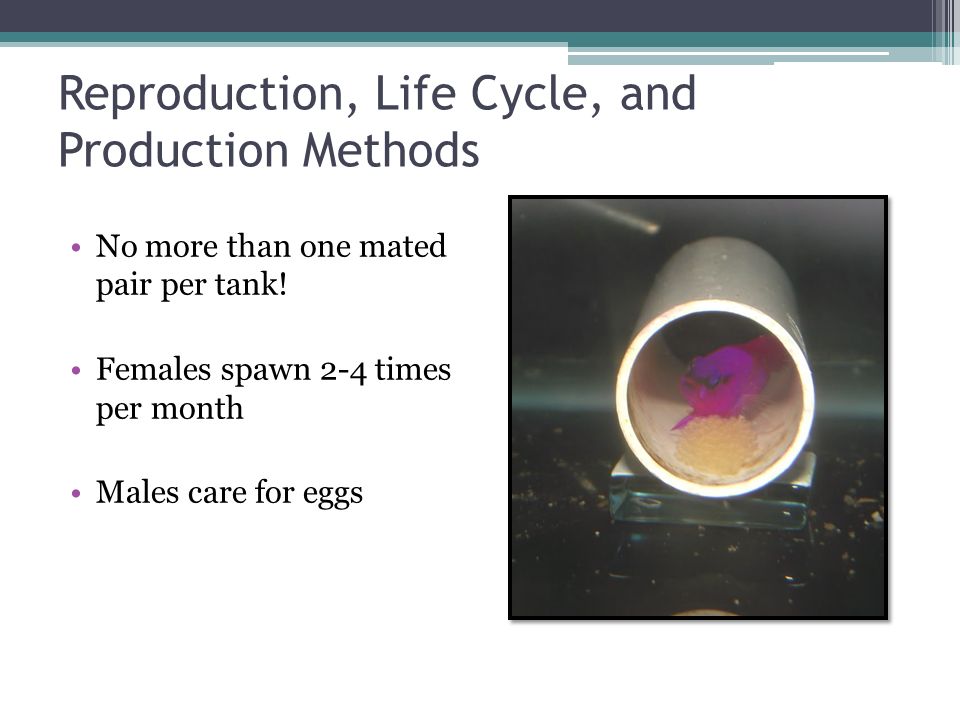 Reproduction, Life Cycle, and Production Methods

• No more than one mated pair per tank!

• Females spawn 2-4 times per month

• Males care for eggs